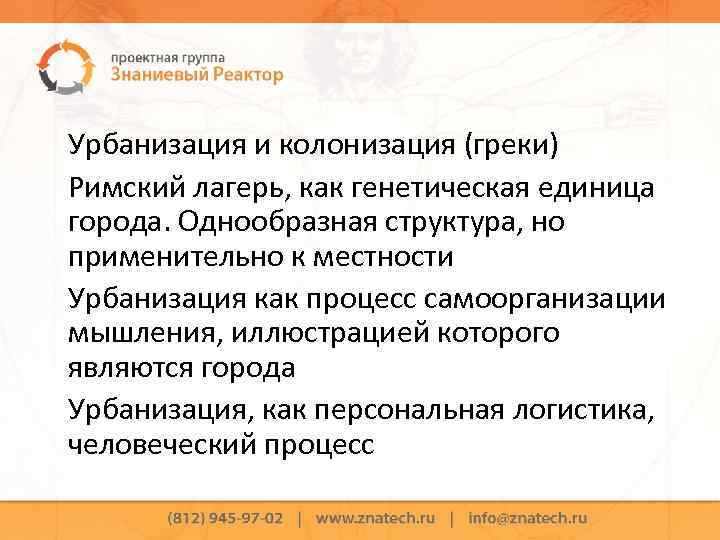 проектная группа
Знаниевый Реактор

Урбанизация и колонизация (греки)

Римский лагерь, как генетическая единица города. Однообразная структура, но применительно к местности

Урбанизация как процесс самоорганизации мышления, иллюстрацией которого являются города

Урбанизация, как персональная логистика, человеческий процесс

(812) 945-97-02 | www.znatech.ru | info@znatech.ru